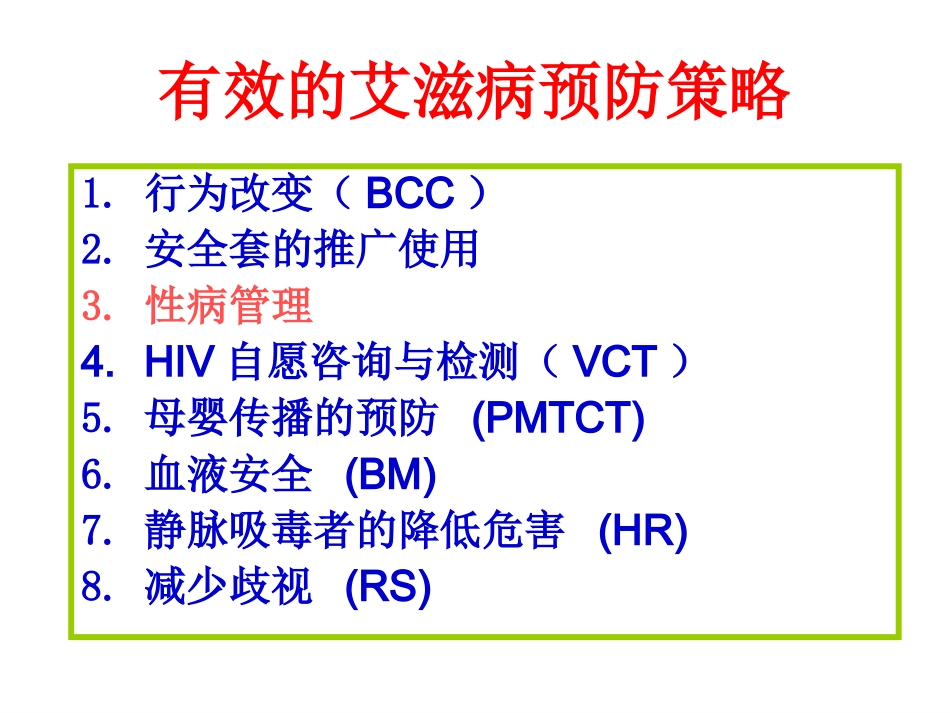 有效的艾滋病预防策略

1. 行为改变（ BCC ）
2. 安全套的推广使用
3. 性病管理
4. HIV 自愿咨询与检测（ VCT ）
5. 母婴传播的预防 (PMTCT)
6. 血液安全 (BM)
7. 静脉吸毒者的降低危害 (HR)
8. 减少歧视 (RS)